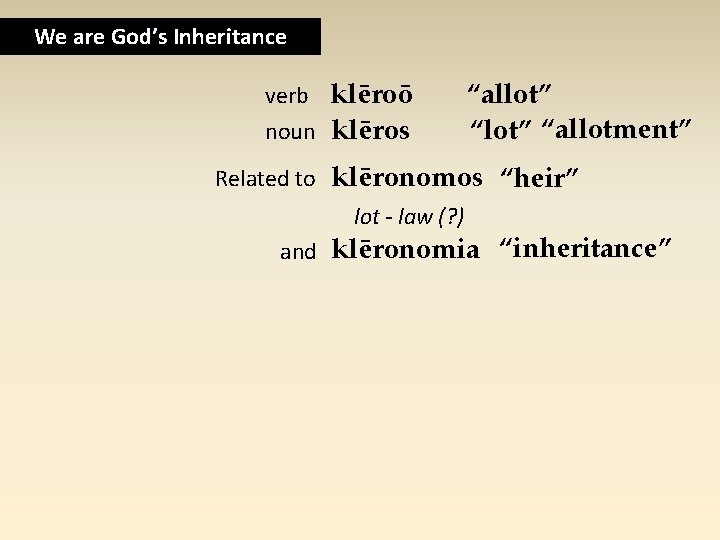 We are God's Inheritance

verb klēroō "allot"
noun klēros "lot" "allotment"

Related to klēronomos "heir"
lot - law (?)
and klēronomia "inheritance"